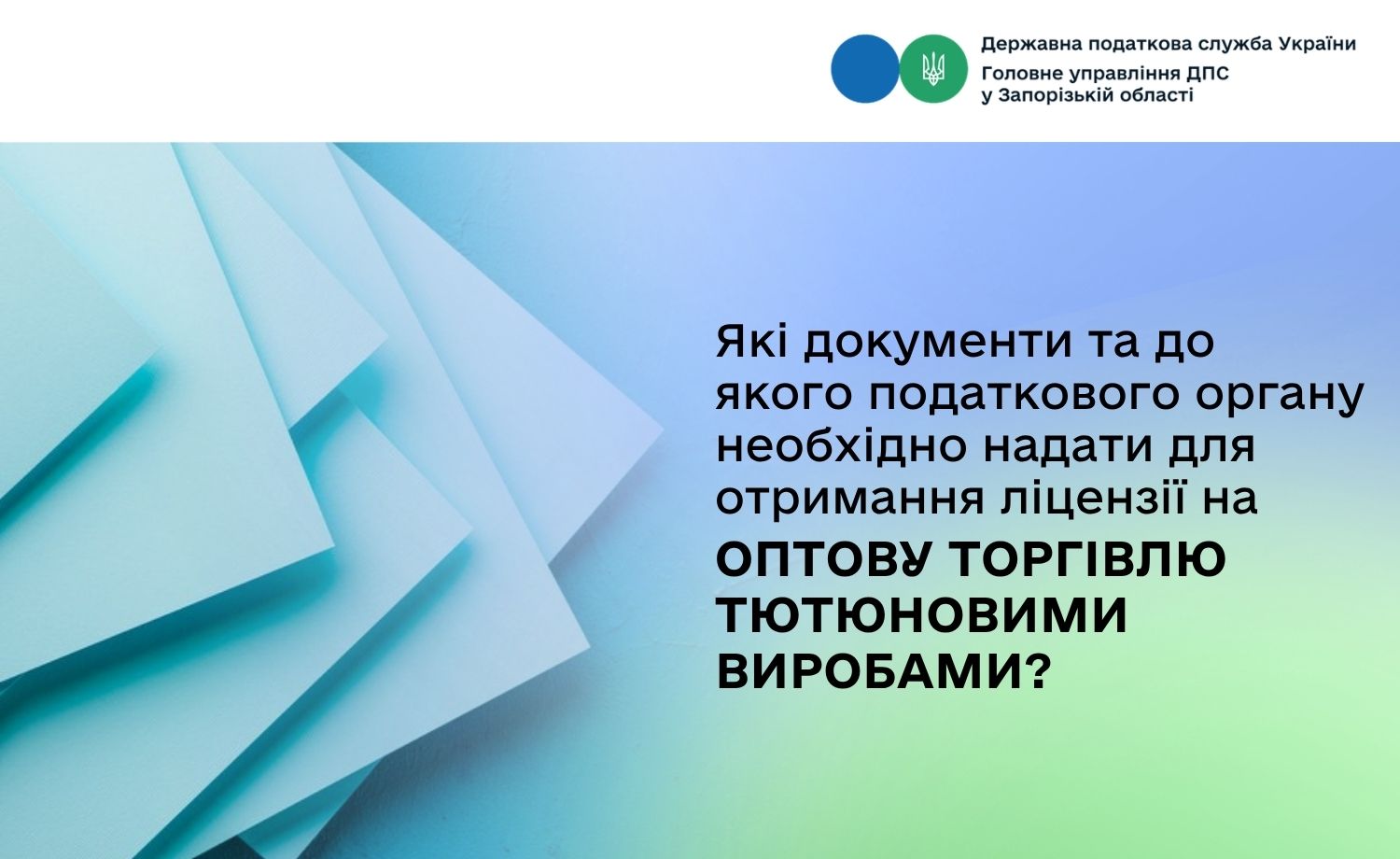 Державна податкова служба України
Головне управління ДПС
у Запорізькій області

Які документи та до якого податкового органу необхідно надати для отримання ліцензії на ОПТОВУ ТОРГІВЛЮ ТЮТЮНОВИМИ ВИРОБАМИ?